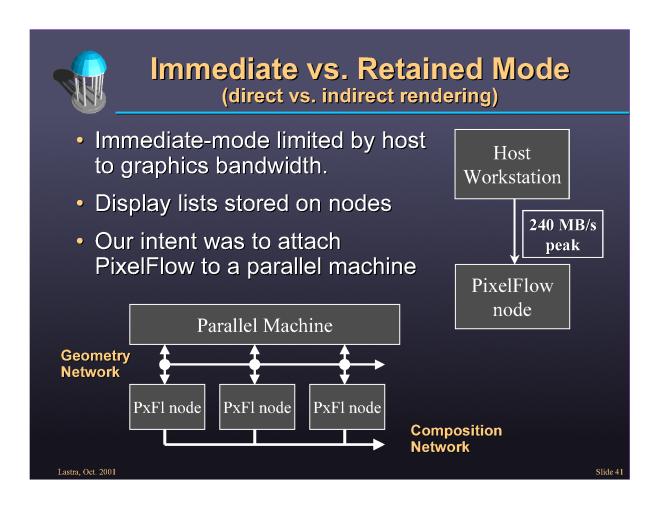 Immediate vs. Retained Mode
(direct vs. indirect rendering)

• Immediate-mode limited by host to graphics bandwidth.

• Display lists stored on nodes

• Our intent was to attach PixelFlow to a parallel machine

Host Workstation

240 MB/s peak

PixelFlow node

Parallel Machine

Geometry Network

PxFl node

PxFl node

PxFl node

Composition Network

Lastra, Oct. 2001

Slide 41